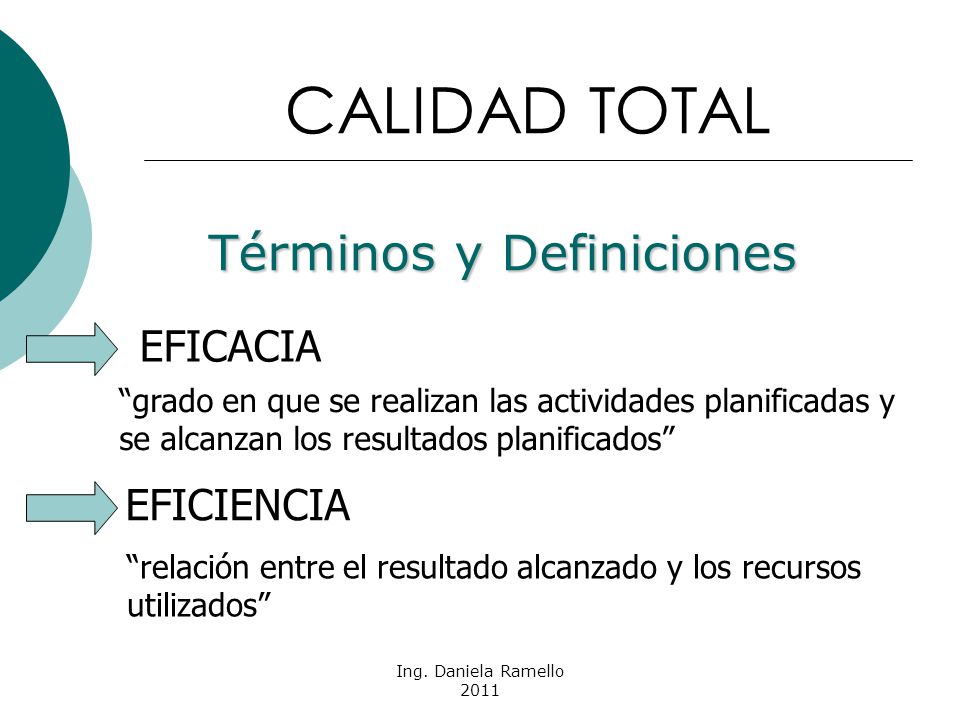 CALIDAD TOTAL

Términos y Definiciones

EFICACIA

“grado en que se realizan las actividades planificadas y se alcanzan los resultados planificados”

EFICIENCIA

“relación entre el resultado alcanzado y los recursos utilizados”

Ing. Daniela Ramello
2011